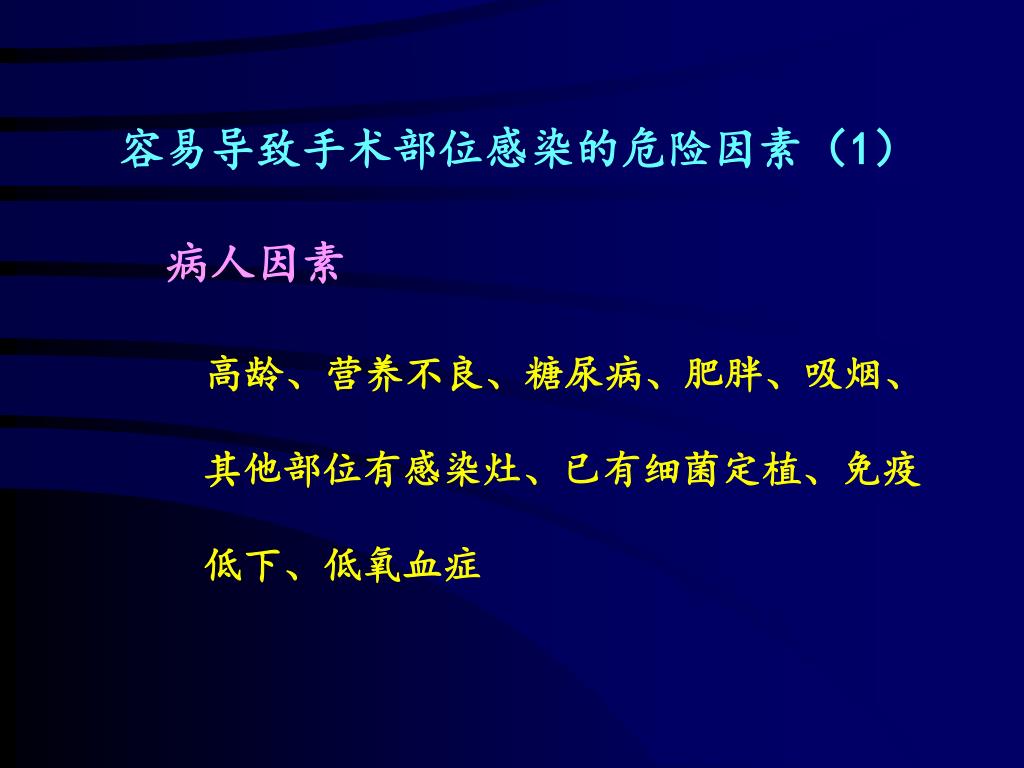 容易导致手术部位感染的危险因素（1）

病人因素

高龄、营养不良、糖尿病、肥胖、吸烟、其他部位有感染灶、已有细菌定植、免疫低下、低氧血症